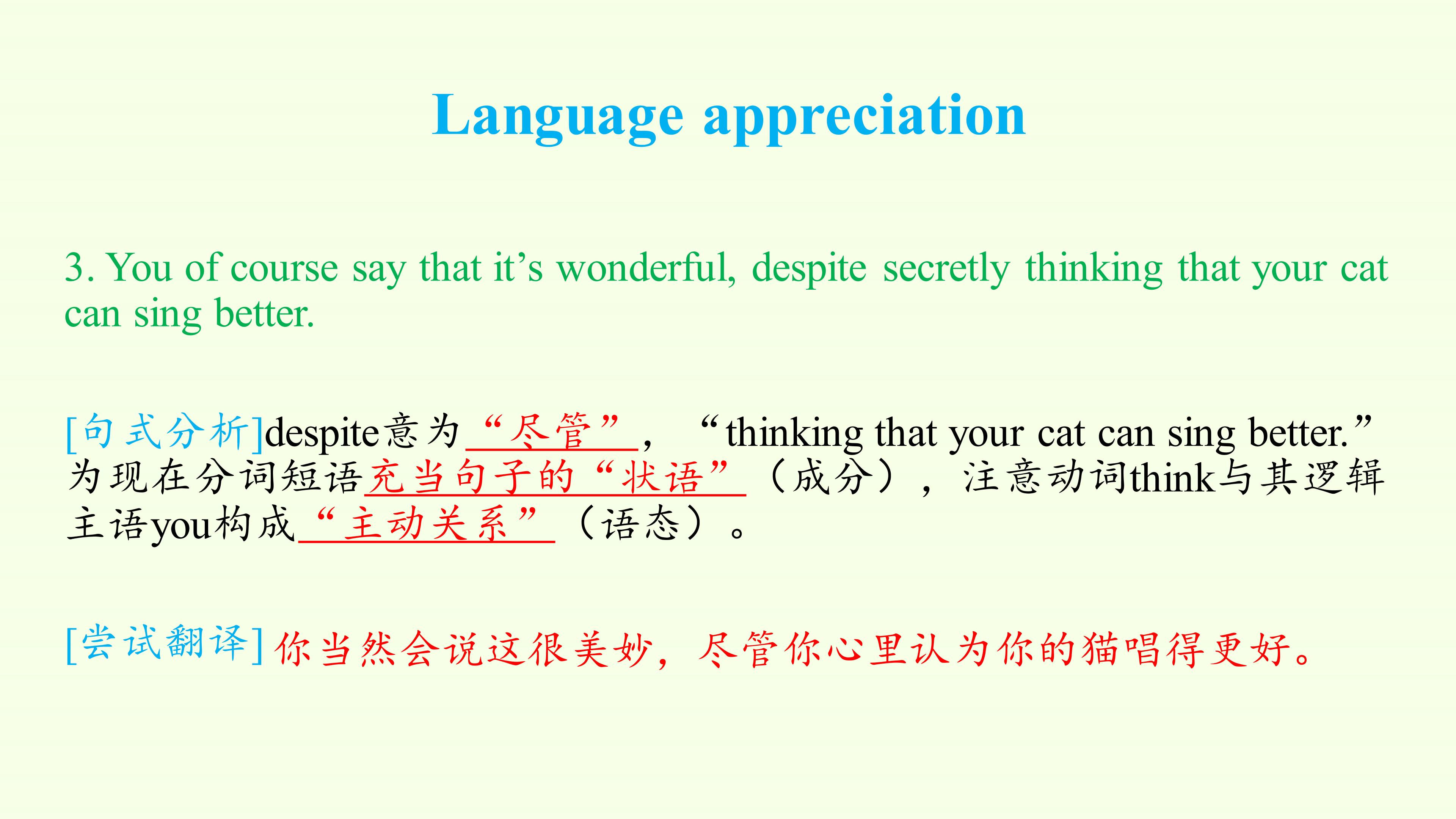 Language appreciation

3. You of course say that it's wonderful, despite secretly thinking that your cat can sing better.

[句式分析]despite意为“尽管”，“thinking that your cat can sing better.”为现在分词短语充当句子的“状语”（成分），注意动词think与其逻辑主语you构成“主动关系”（语态）。

[尝试翻译]你当然会说这很美妙，尽管你心里认为你的猫唱得更好。